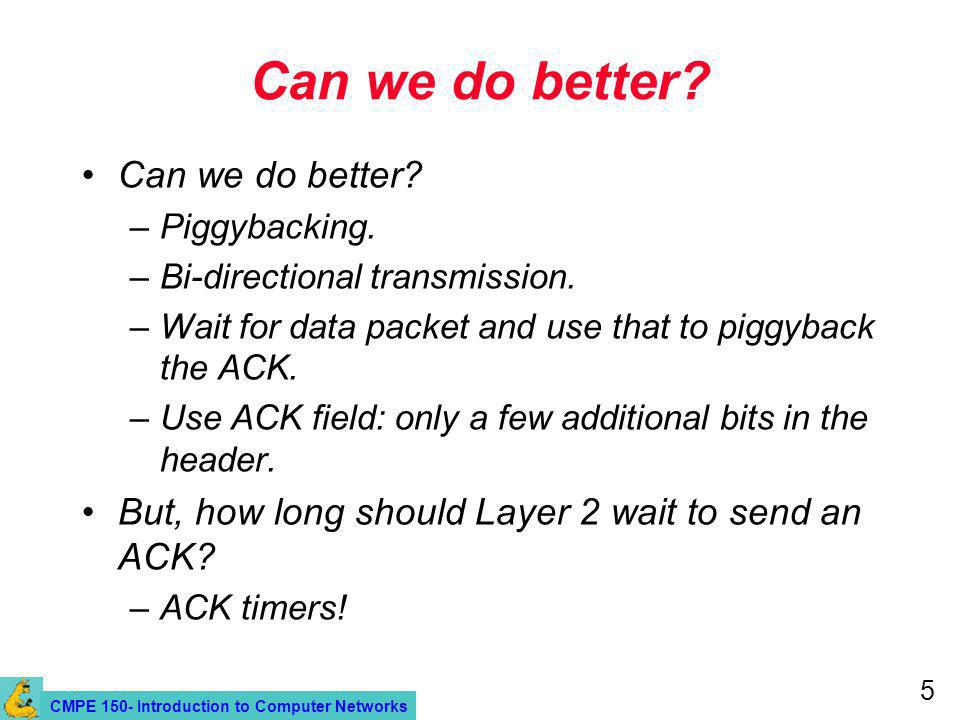 Can we do better?

• Can we do better?
– Piggybacking.
– Bi-directional transmission.
– Wait for data packet and use that to piggyback the ACK.
– Use ACK field: only a few additional bits in the header.
• But, how long should Layer 2 wait to send an ACK?
– ACK timers!

CMPE 150- Introduction to Computer Networks

5